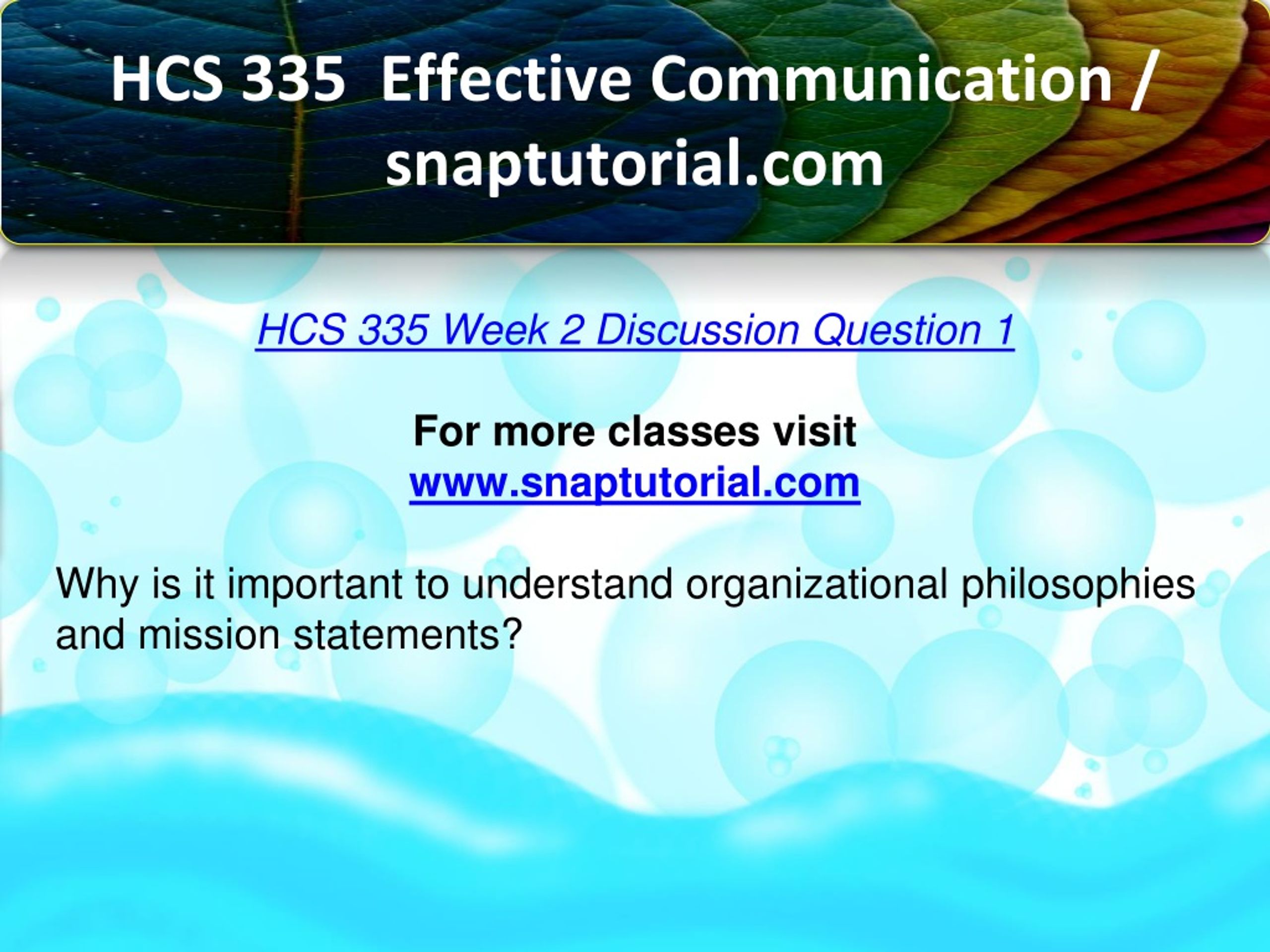 HCS 335 Effective Communication / snaptutorial.com

HCS 335 Week 2 Discussion Question 1

For more classes visit
www.snaptutorial.com

Why is it important to understand organizational philosophies and mission statements?